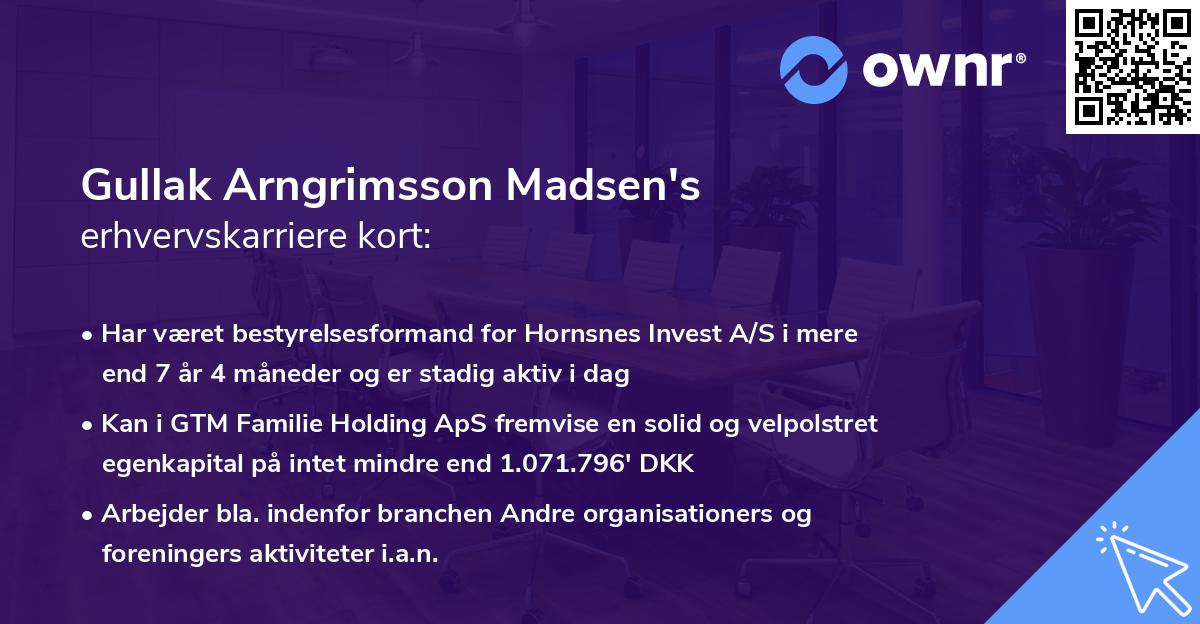 ownr®

Gullak Arngrimsson Madsen's
erhvervskarriere kort:

• Har været bestyrelsesformand for Hornsnes Invest A/S i mere end 7 år 4 måneder og er stadig aktiv i dag

• Kan i GTM Familie Holding ApS fremvise en solid og velpolstret egenkapital på intet mindre end 1.071.796' DKK

• Arbejder bla. indenfor branchen Andre organisationers og foreningers aktiviteter i.a.n.